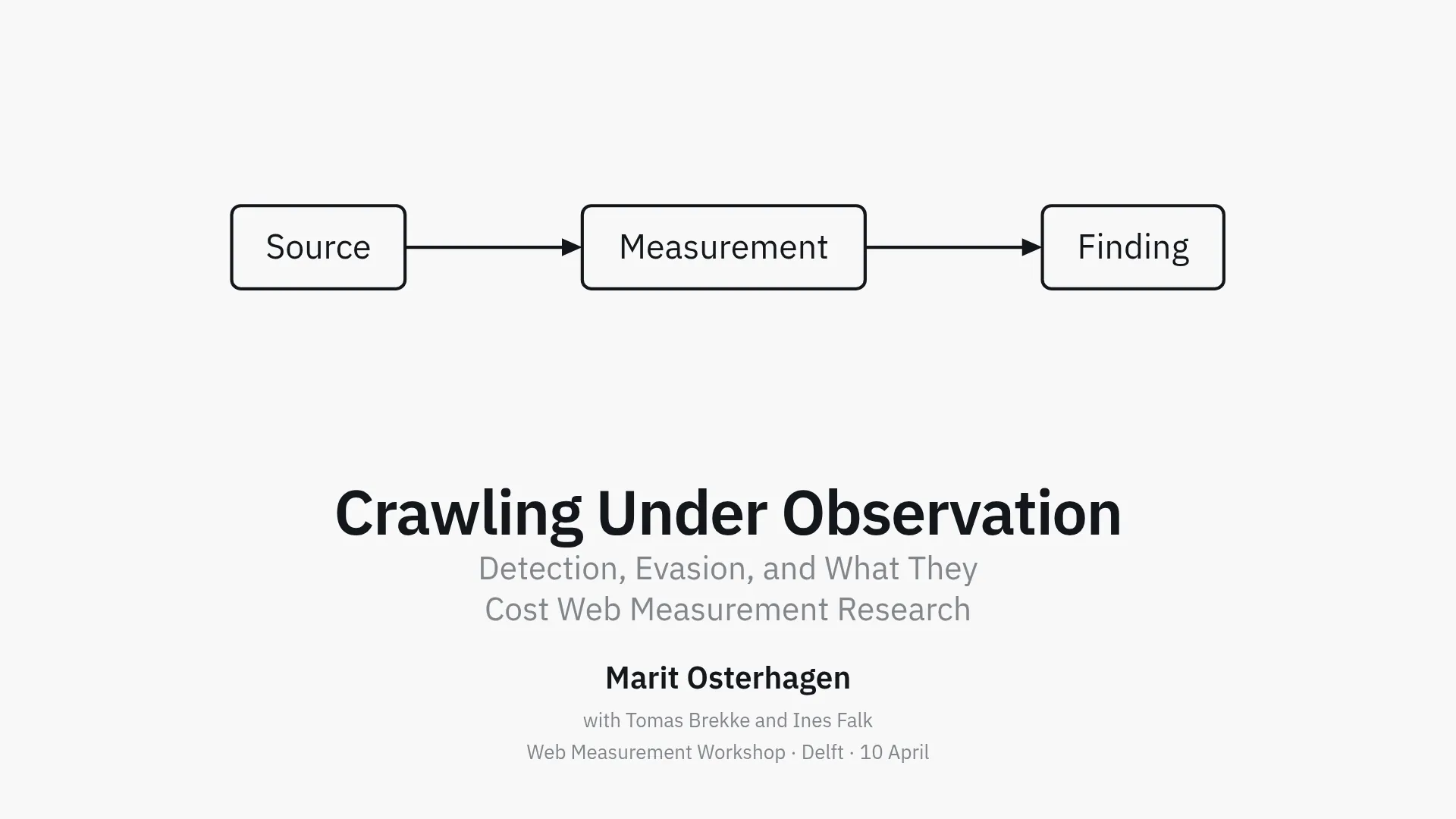 Source

Measurement

Finding

Crawling Under Observation

Detection, Evasion, and What They Cost Web Measurement Research

Marit Osterhagen

with Tomas Brekke and Ines Falk

Web Measurement Workshop · Delft · 10 April